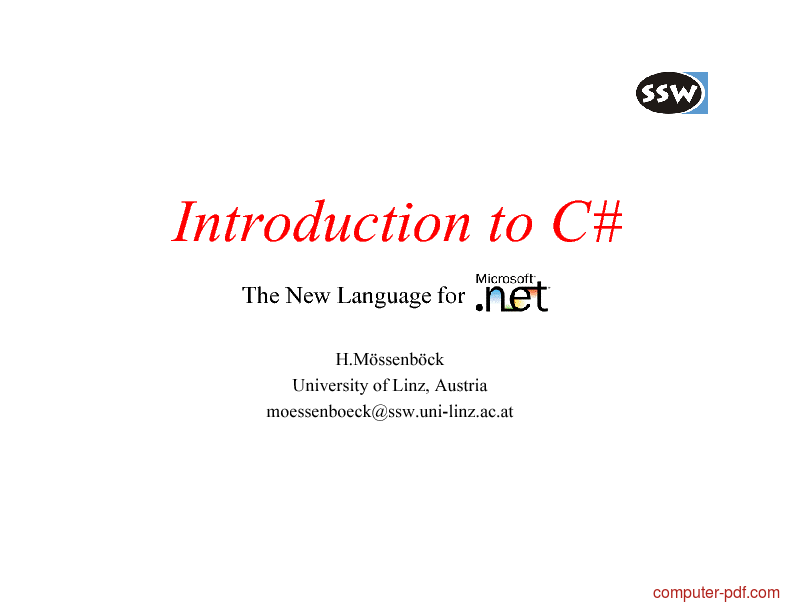 SSW

Introduction to C#

The New Language for Microsoft .net

H.Mössenböck
University of Linz, Austria
moessenboeck@ssw.uni-linz.ac.at

computer-pdf.com